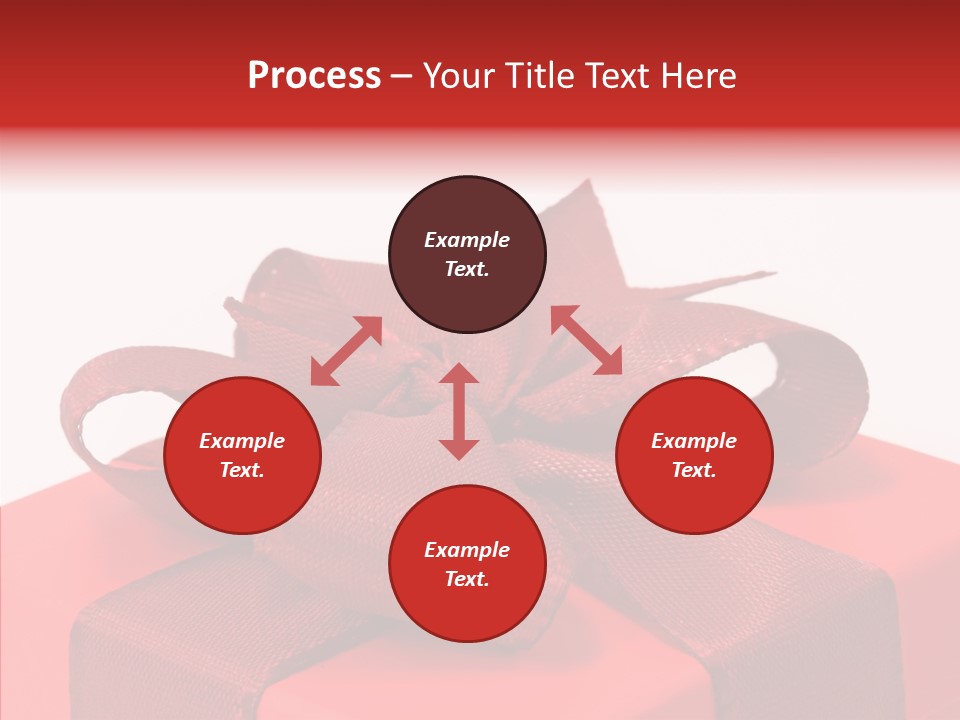 Process – Your Title Text Here

Example Text.

Example Text.

Example Text.

Example Text.